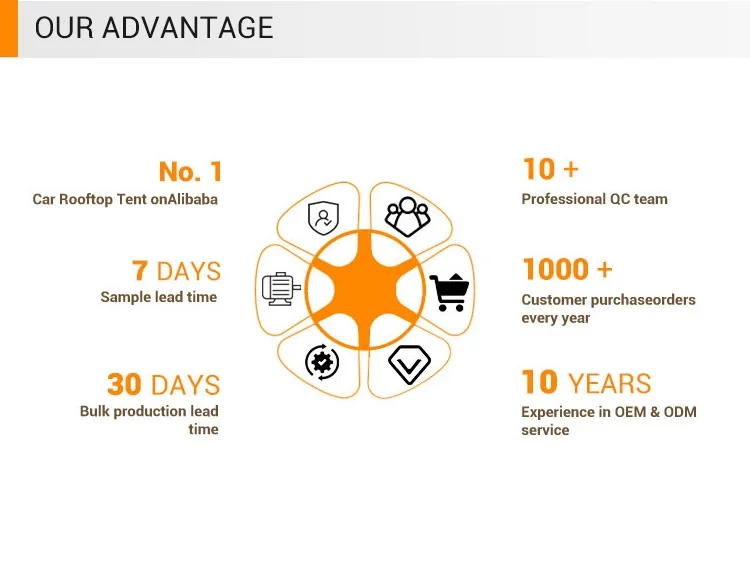 OUR ADVANTAGE

No. 1
Car Rooftop Tent onAlibaba

7 DAYS
Sample lead time

30 DAYS
Bulk production lead time

10 +
Professional QC team

1000 +
Customer purchaseorders every year

10 YEARS
Experience in OEM & ODM service